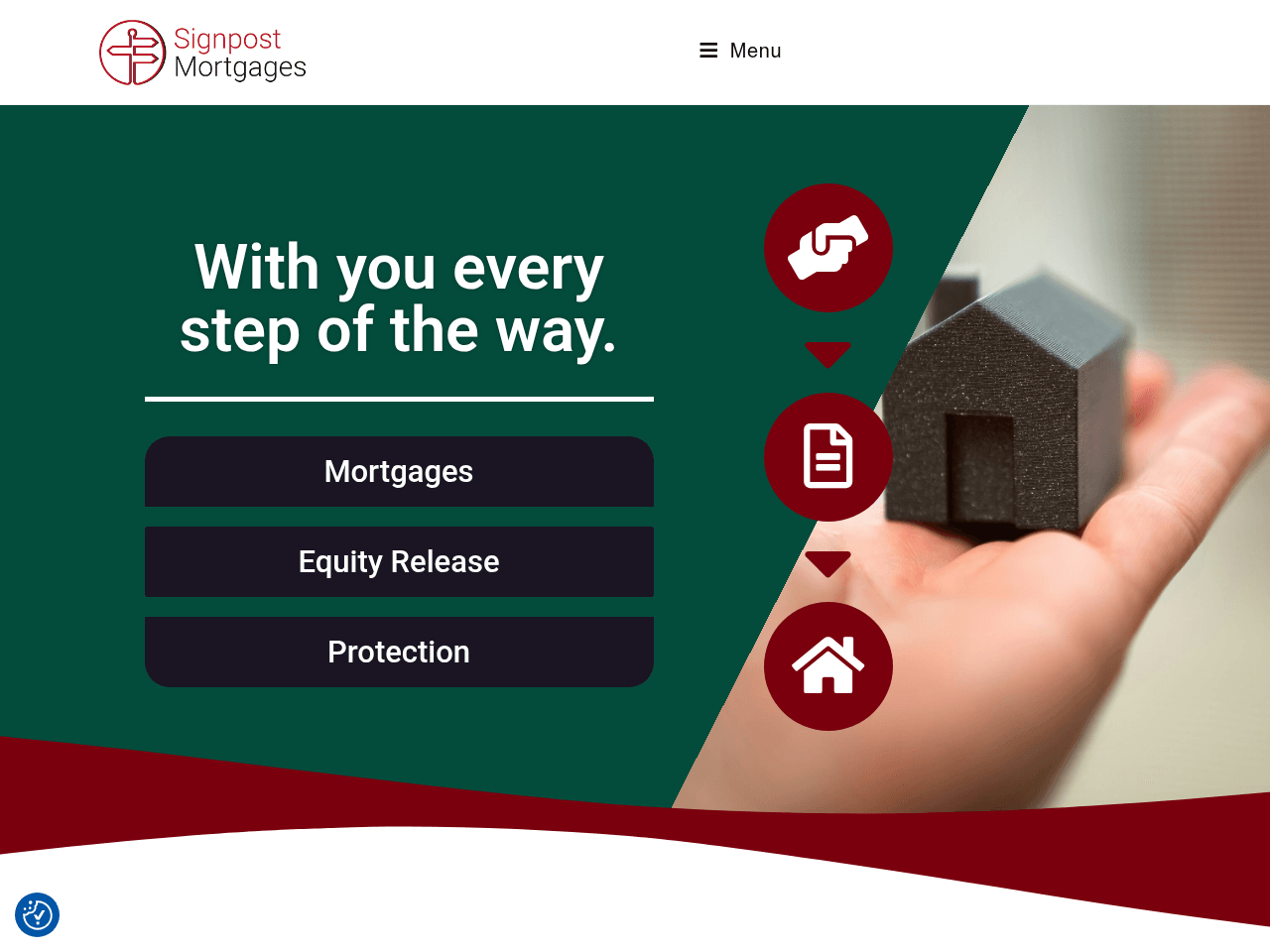 Signpost Mortgages

Menu

With you every step of the way.

Mortgages

Equity Release

Protection